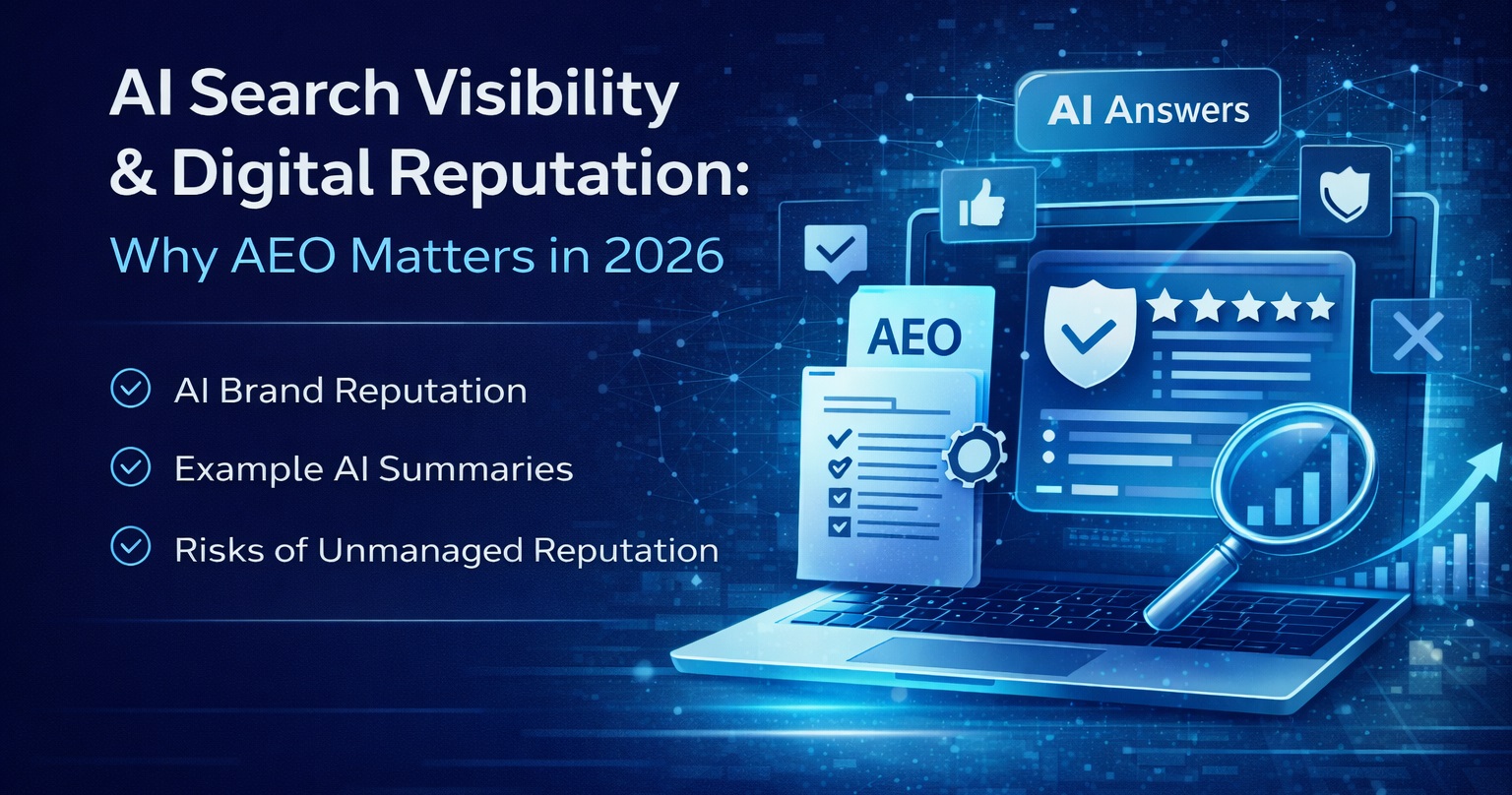 AI Search Visibility & Digital Reputation:

Why AEO Matters in 2026

AI Brand Reputation

Example AI Summaries

Risks of Unmanaged Reputation

AI Answers

AEO